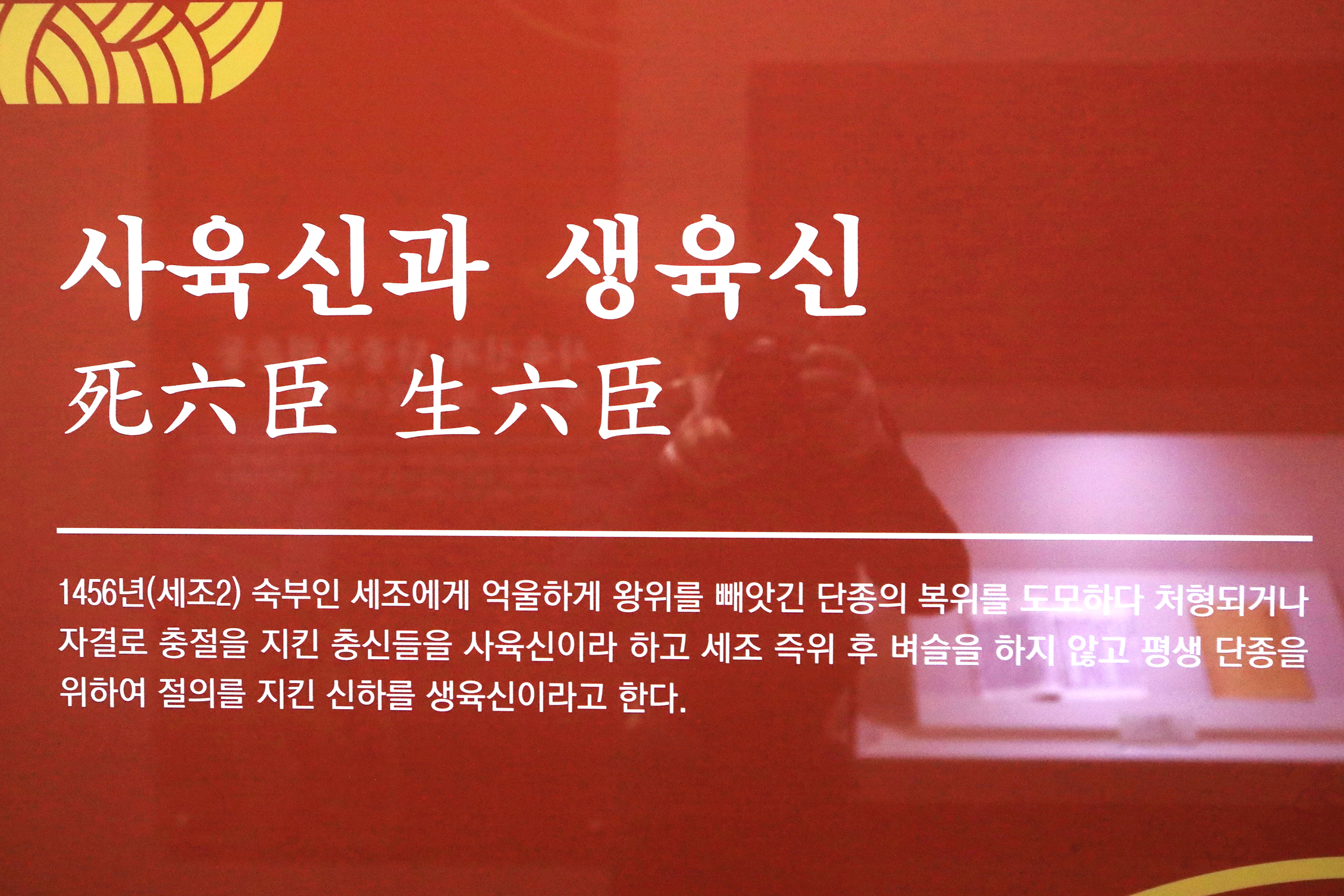 사육신과 생육신
死六臣 生六臣

1456년(세조2) 숙부인 세조에게 억울하게 왕위를 빼앗긴 단종의 복위를 도모하다 처형되거나 자결로 충절을 지킨 충신들을 사육신이라 하고 세조 즉위 후 벼슬을 하지 않고 평생 단종을 위하여 절의를 지킨 신하를 생육신이라고 한다.